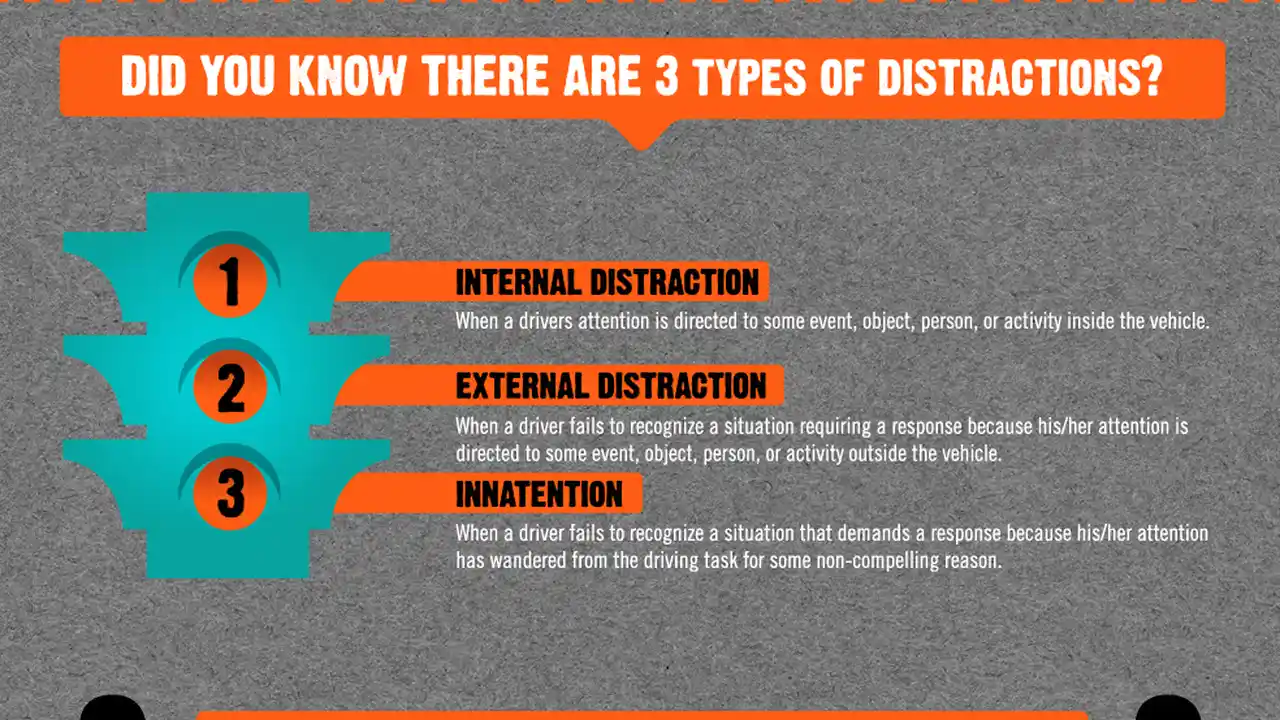 DID YOU KNOW THERE ARE 3 TYPES OF DISTRACTIONS?

1

INTERNAL DISTRACTION

When a drivers attention is directed to some event, object, person, or activity inside the vehicle.

2

EXTERNAL DISTRACTION

When a driver fails to recognize a situation requiring a response because his/her attention is directed to some event, object, person, or activity outside the vehicle.

3

INNATENTION

When a driver fails to recognize a situation that demands a response because his/her attention has wandered from the driving task for some non-compelling reason.